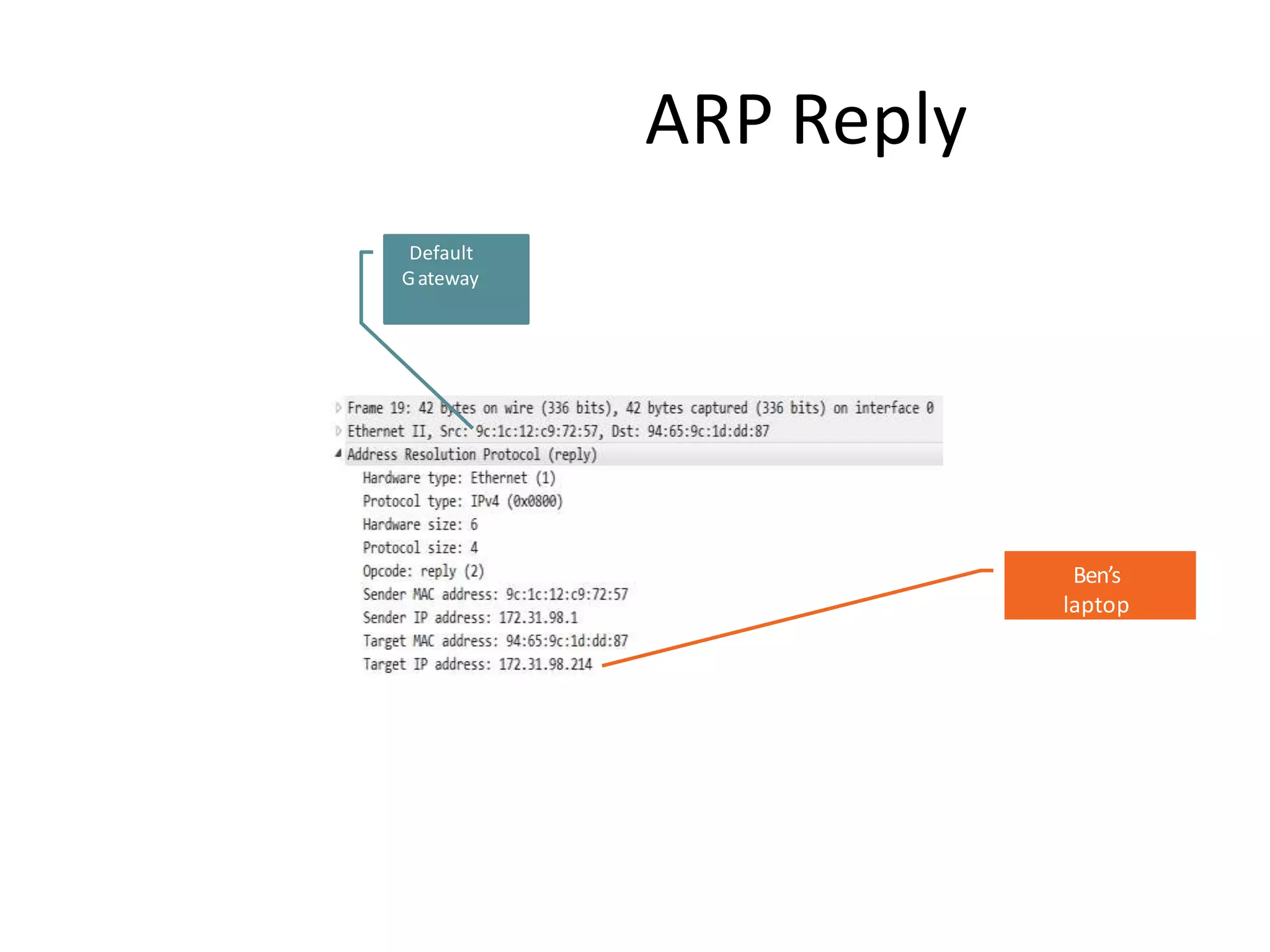 ARP Reply

Default Gateway

Frame 19: 42 bytes on wire (336 bits), 42 bytes captured (336 bits) on interface 0
Ethernet II, Src: 9c:1c:12:c9:72:57, Dst: 94:65:9c:1d:dd:87
Address Resolution Protocol (reply)
Hardware type: Ethernet (1)
Protocol type: IPv4 (0x0800)
Hardware size: 6
Protocol size: 4
Opcode: reply (2)
Sender MAC address: 9c:1c:12:c9:72:57
Sender IP address: 172.31.98.1
Target MAC address: 94:65:9c:1d:dd:87
Target IP address: 172.31.98.214

Ben's laptop